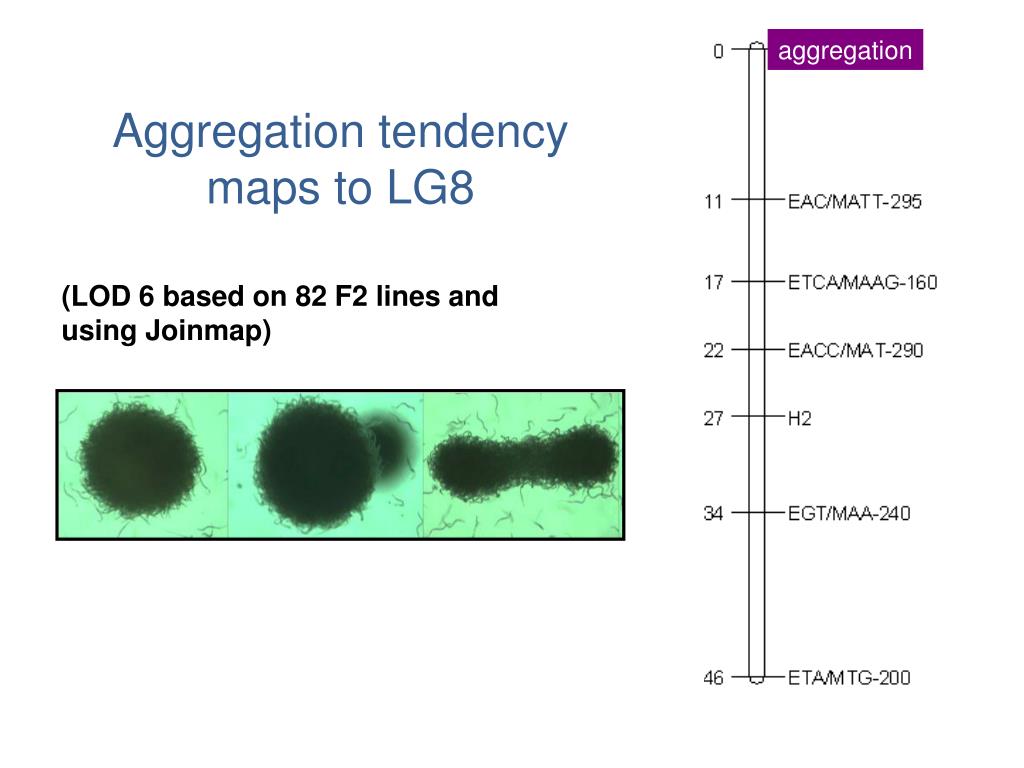 Aggregation tendency maps to LG8

(LOD 6 based on 82 F2 lines and using Joinmap)

0 aggregation
11 EAC/MATT-295
17 ETCA/MAAG-160
22 EACC/MAT-290
27 H2
34 EGT/MAA-240
46 ETA/MTG-200